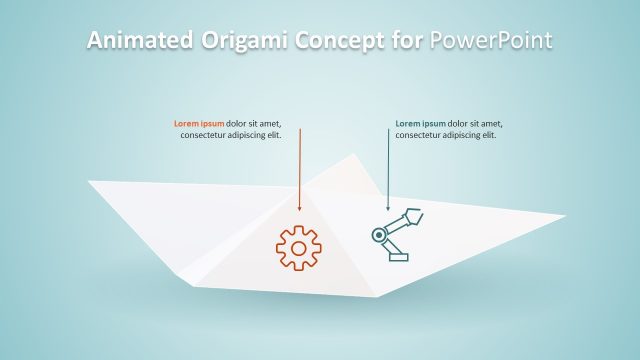 Animated Origami Concept for PowerPoint

Lorem ipsum dolor sit amet, consectetur adipiscing elit.

Lorem ipsum dolor sit amet, consectetur adipiscing elit.